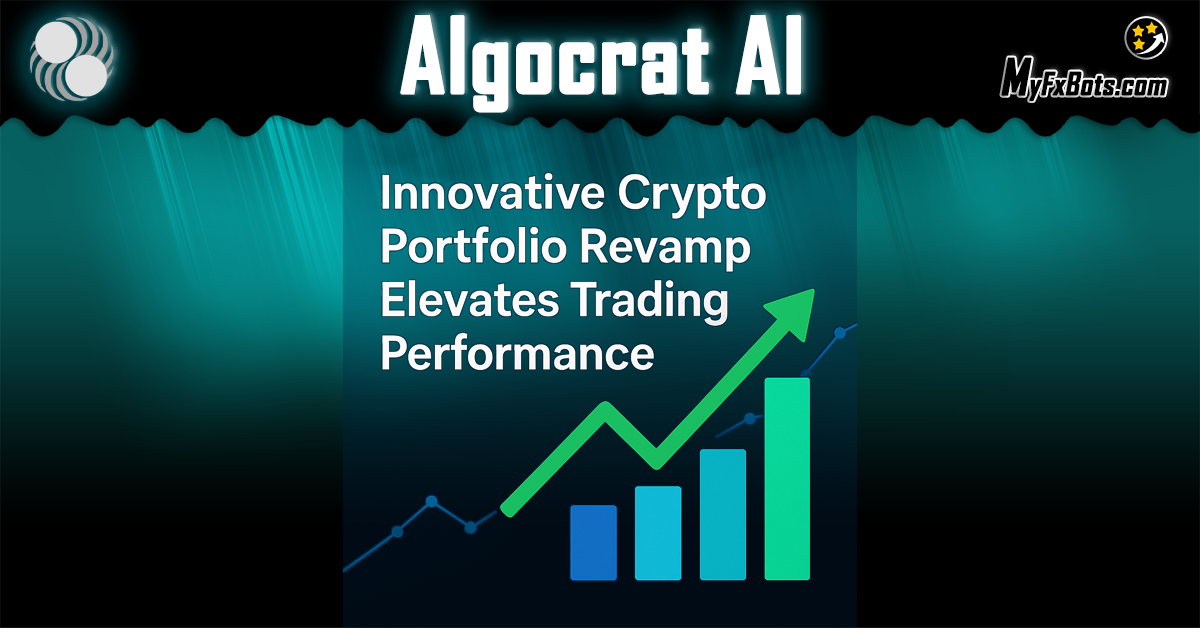 Algocrat AI

MyFxBots.com

Innovative Crypto Portfolio Revamp Elevates Trading Performance